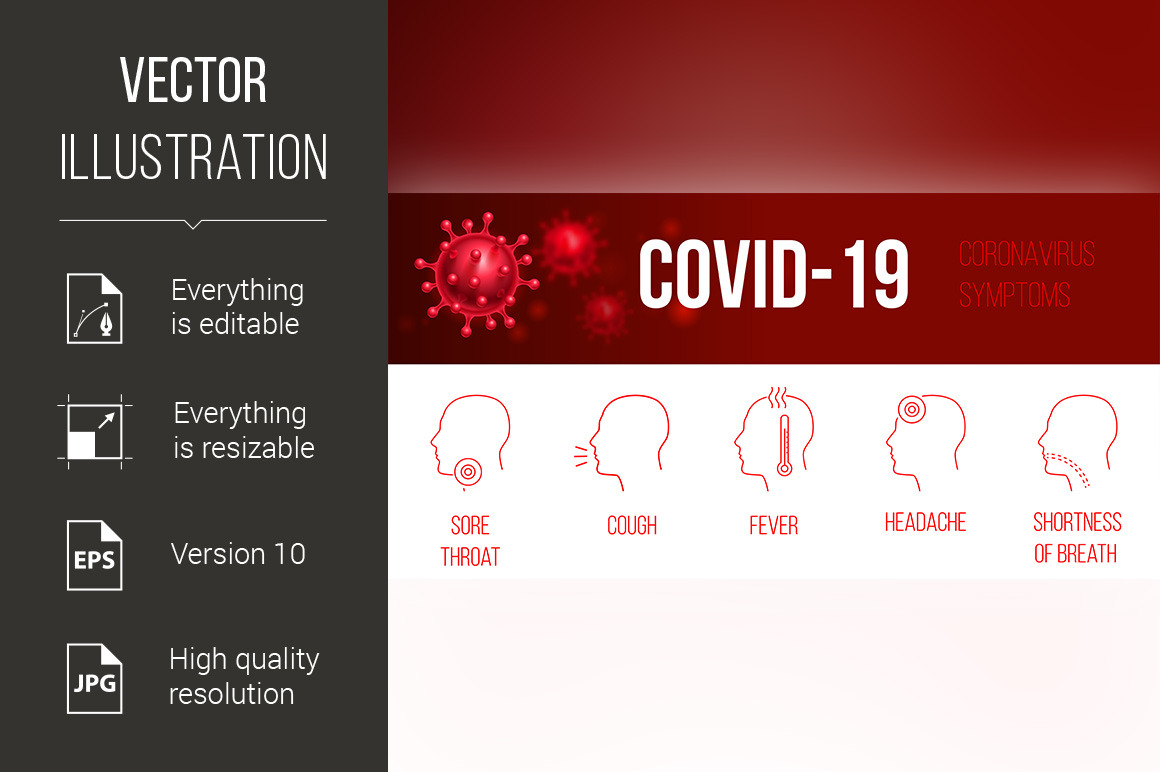 VECTOR
ILLUSTRATION

Everything is editable

Everything is resizable

EPS

Version 10

JPG

High quality resolution

COVID-19

CORONAVIRUS
SYMPTOMS

SORE THROAT

COUGH

FEVER

HEADACHE

SHORTNESS OF BREATH